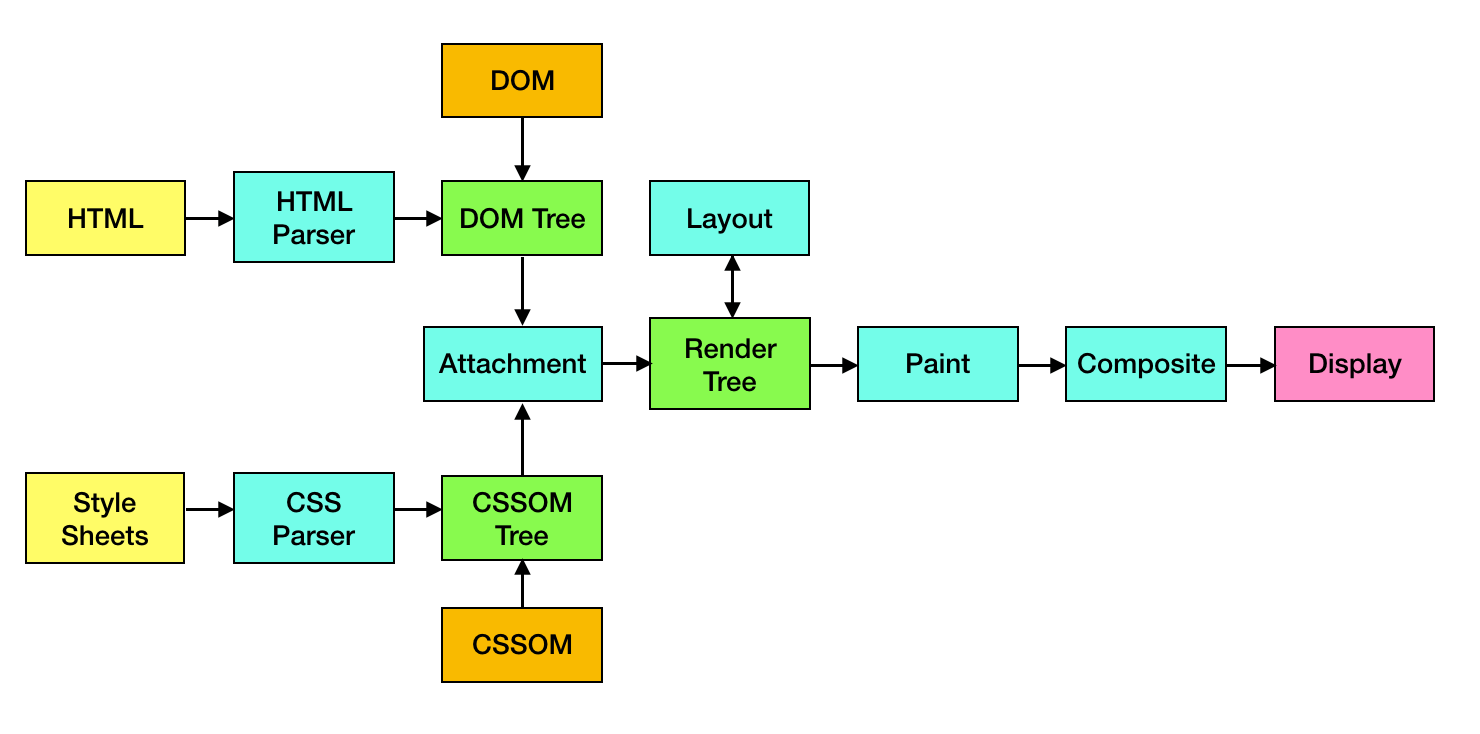 DOM

HTML

HTML Parser

DOM Tree

Layout

Attachment

Render Tree

Paint

Composite

Display

Style Sheets

CSS Parser

CSSOM Tree

CSSOM